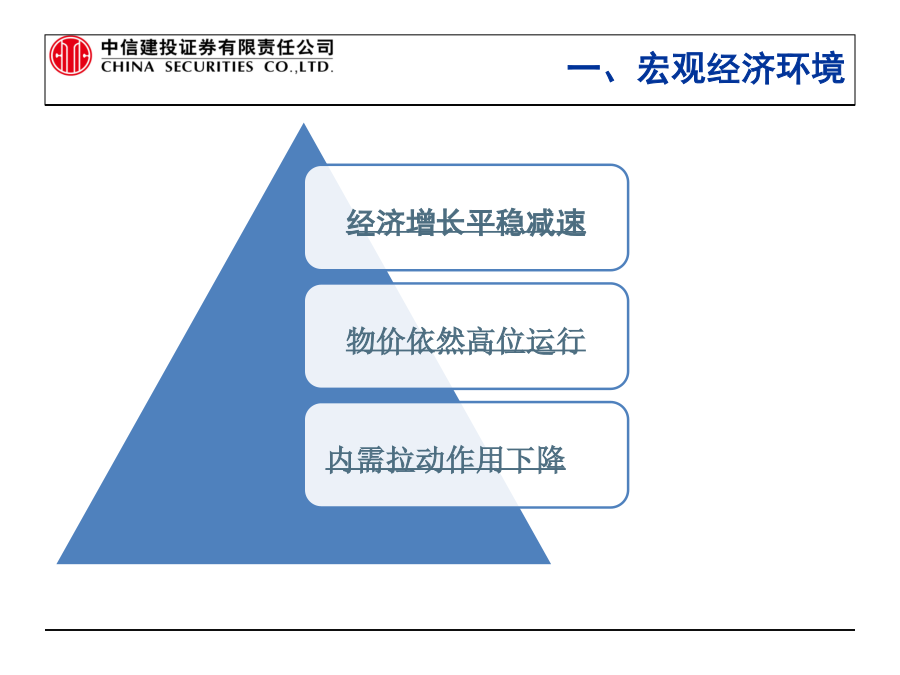 中信建投证券有限责任公司
CHINA SECURITIES CO.,LTD.

一、宏观经济环境

经济增长平稳减速

物价依然高位运行

内需拉动作用下降